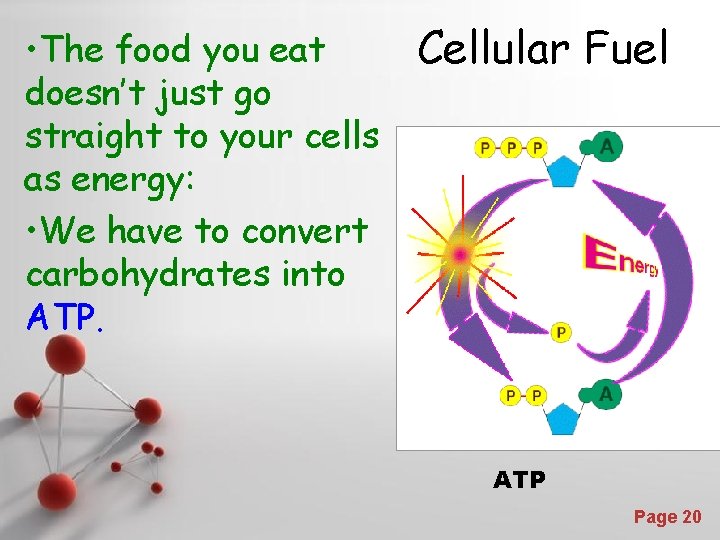 Cellular Fuel

•The food you eat doesn't just go straight to your cells as energy:

•We have to convert carbohydrates into ATP.

P P P A

Energy

P

P P A

ATP

Page 20